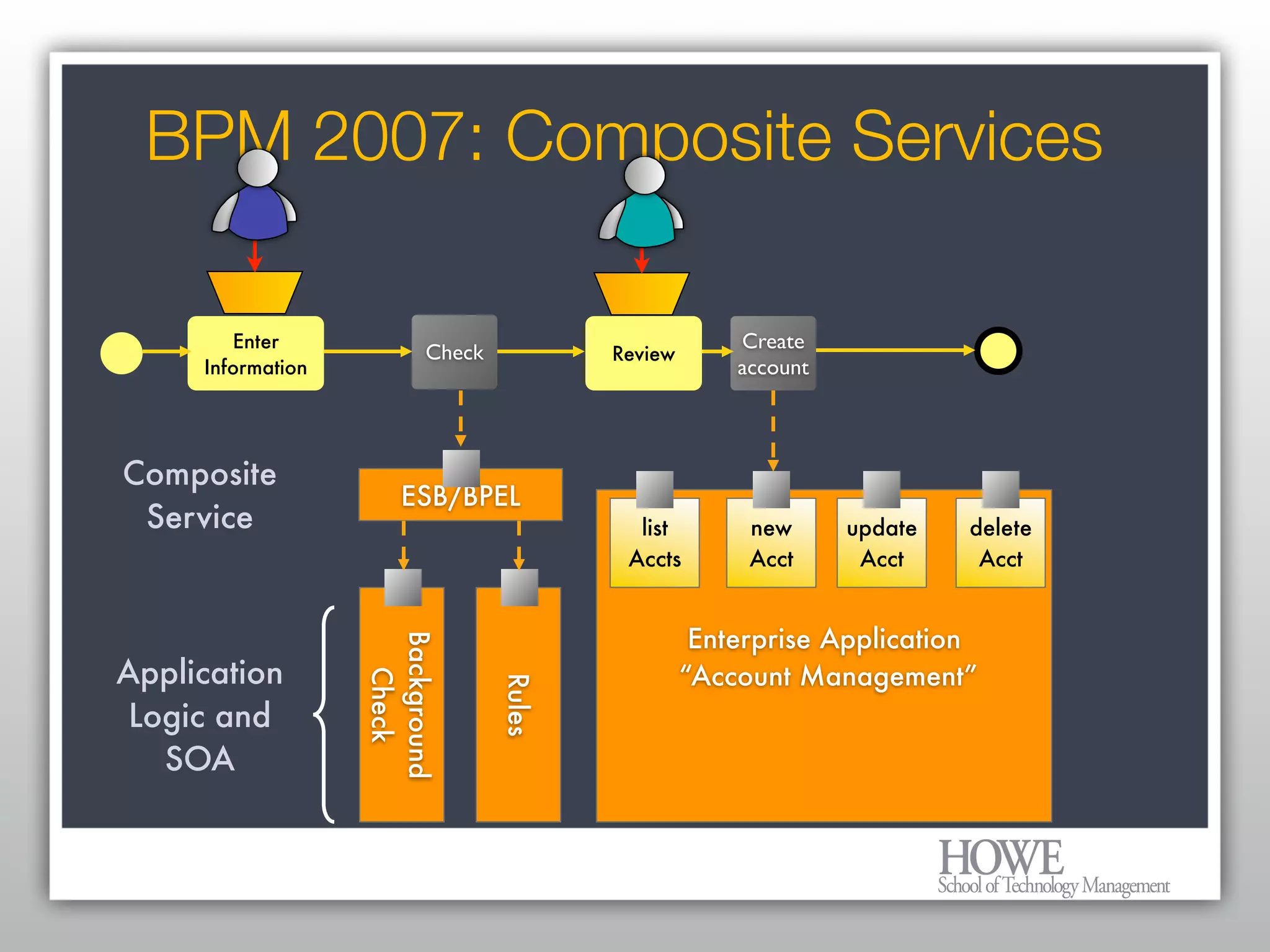 BPM 2007: Composite Services

Enter Information

Check

Review

Create account

Composite Service

ESB/BPEL

list Accts

new Acct

update Acct

delete Acct

Application Logic and SOA

Background Check

Rules

Enterprise Application
"Account Management"

HOWE
School of Technology Management